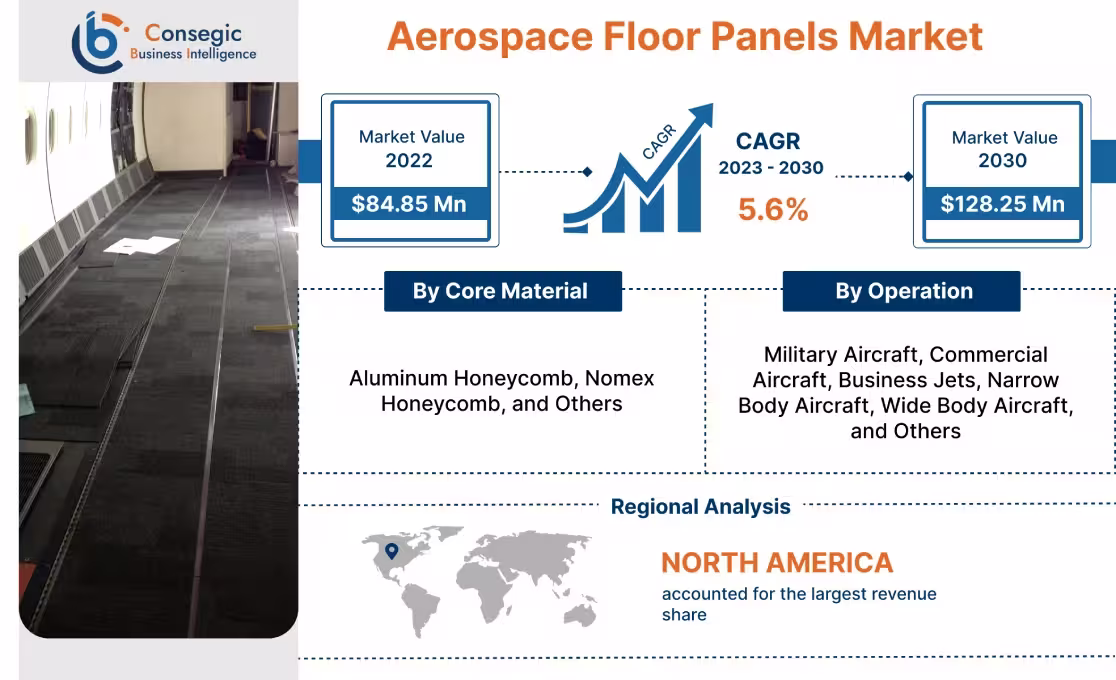 Consegic Business Intelligence

Aerospace Floor Panels Market

Market Value 2022
$84.85 Mn

CAGR

CAGR 2023 - 2030
5.6%

Market Value 2030
$128.25 Mn

By Core Material

Aluminum Honeycomb, Nomex Honeycomb, and Others

By Operation

Military Aircraft, Commercial Aircraft, Business Jets, Narrow Body Aircraft, Wide Body Aircraft, and Others

Regional Analysis

NORTH AMERICA
accounted for the largest revenue share